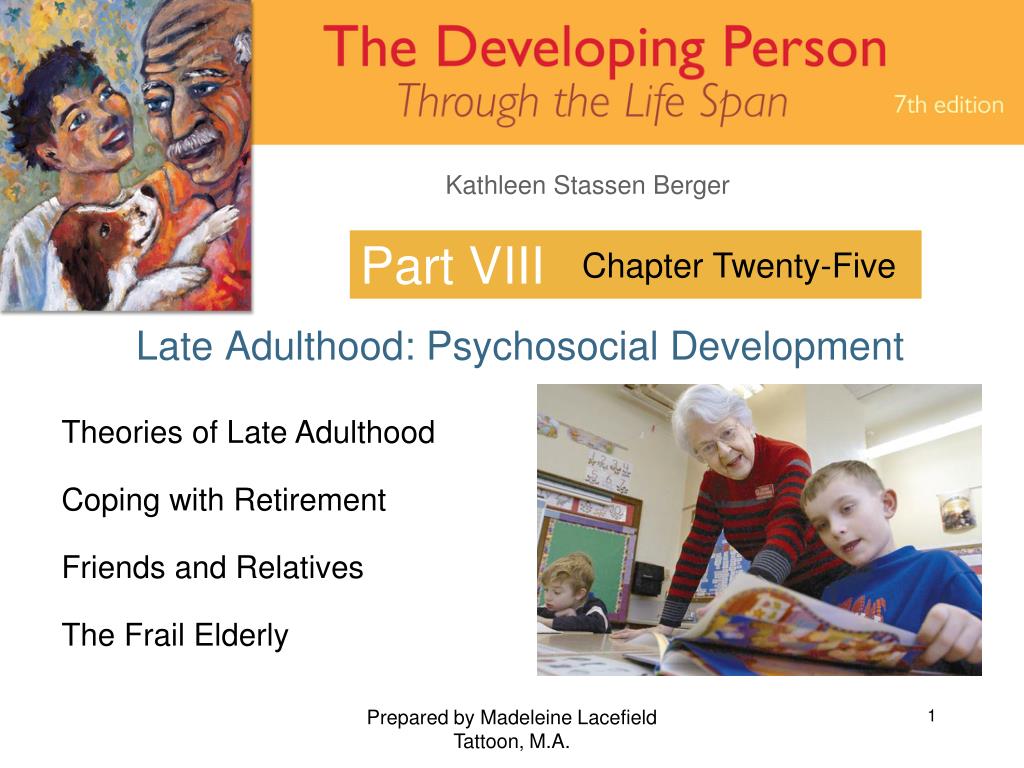 The Developing Person
Through the Life Span
7th edition

Kathleen Stassen Berger

Part VIII Chapter Twenty-Five

Late Adulthood: Psychosocial Development

Theories of Late Adulthood

Coping with Retirement

Friends and Relatives

The Frail Elderly

Prepared by Madeleine Lacefield Tattoon, M.A.

1